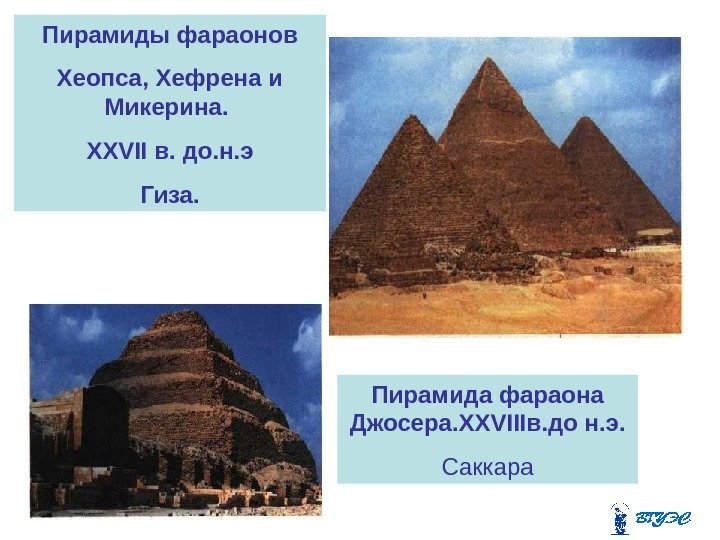 Пирамиды фараонов

Хеопса, Хефрена и Микерина.

XXVII в. до.н.э

Гиза.

Пирамида фараона Джосера.XXVIIIв.до н.э.

Саккара

ВГУЭС